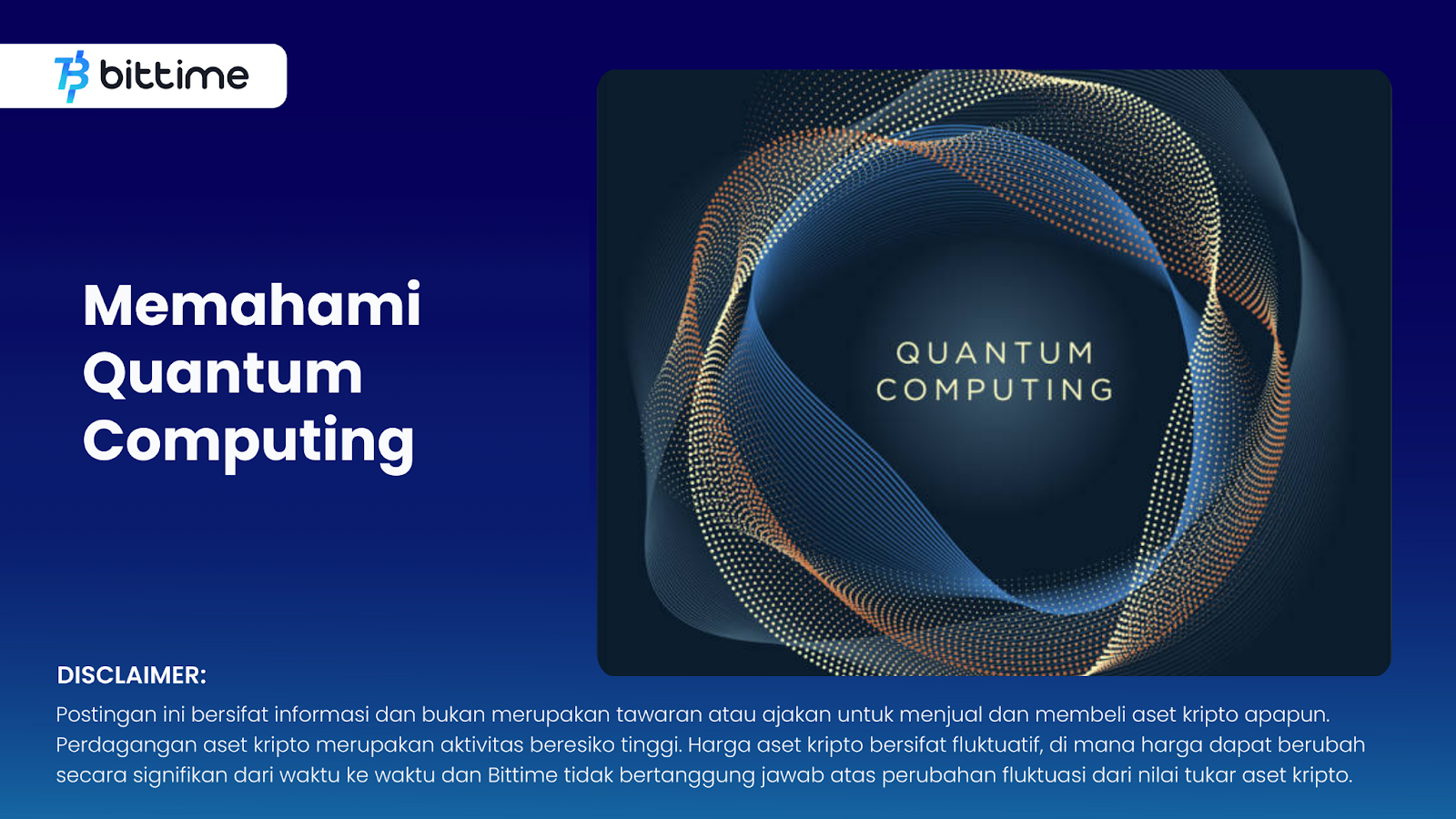 bittime

Memahami Quantum Computing

QUANTUM COMPUTING

DISCLAIMER:

Postingan ini bersifat informasi dan bukan merupakan tawaran atau ajakan untuk menjual dan membeli aset kripto apapun. Perdagangan aset kripto merupakan aktivitas beresiko tinggi. Harga aset kripto bersifat fluktuatif, di mana harga dapat berubah secara signifikan dari waktu ke waktu dan Bittime tidak bertanggung jawab atas perubahan fluktuasi dari nilai tukar aset kripto.